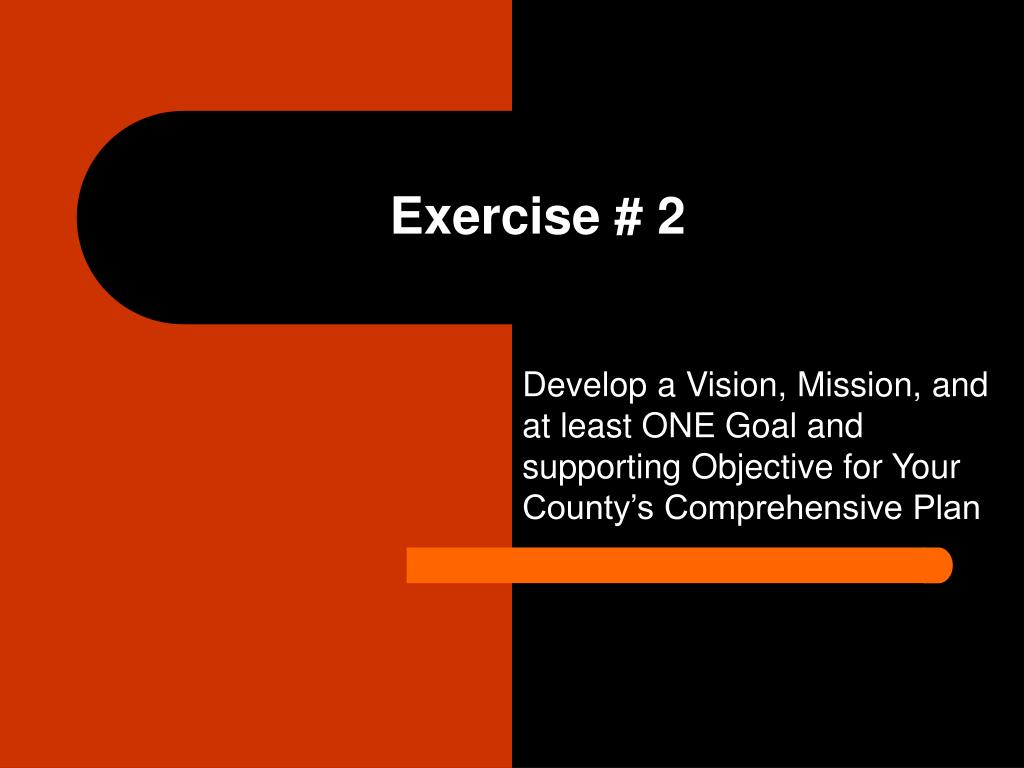 Exercise # 2

Develop a Vision, Mission, and at least ONE Goal and supporting Objective for Your County’s Comprehensive Plan